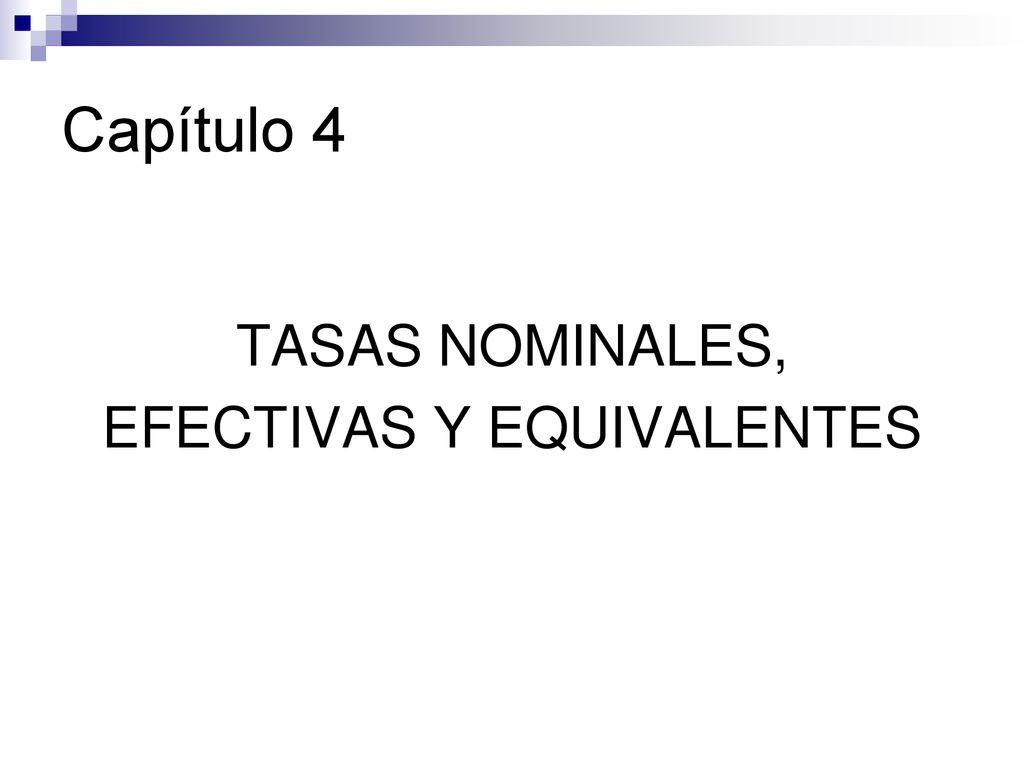 Capítulo 4

TASAS NOMINALES,
EFECTIVAS Y EQUIVALENTES